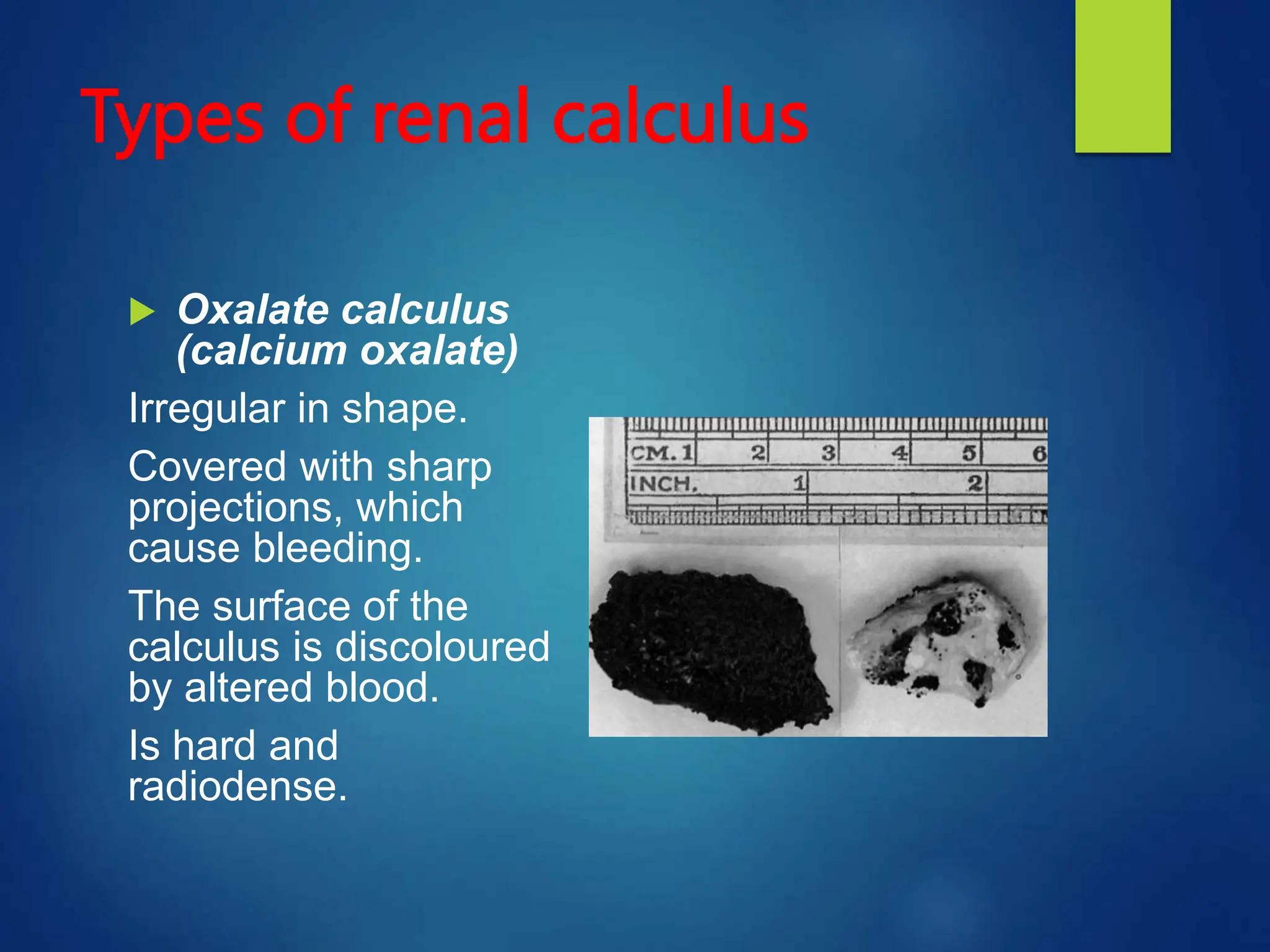 Types of renal calculus

Oxalate calculus (calcium oxalate)

Irregular in shape.

Covered with sharp projections, which cause bleeding.

The surface of the calculus is discoloured by altered blood.

Is hard and radiodense.

CM. 1 2 3 4 5 6
INCH. 1 2